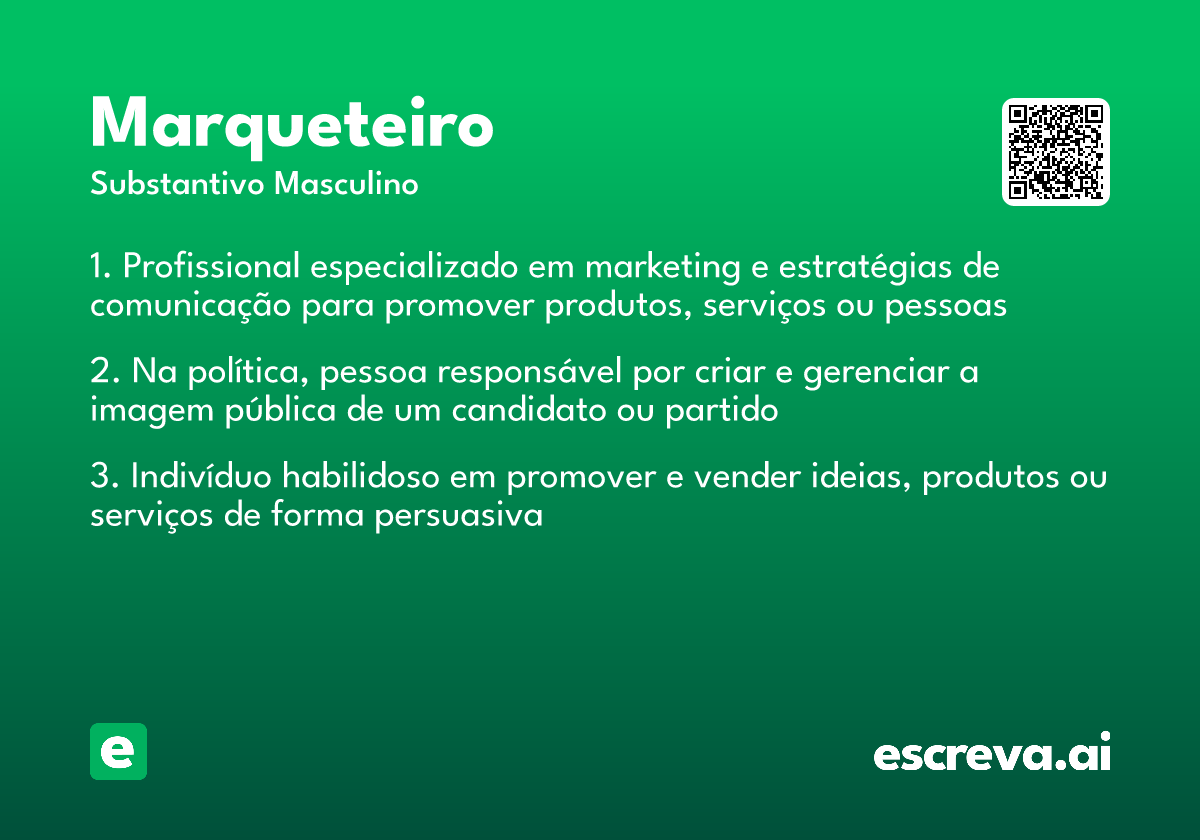 Marqueteiro
Substantivo Masculino

1. Profissional especializado em marketing e estratégias de comunicação para promover produtos, serviços ou pessoas

2. Na política, pessoa responsável por criar e gerenciar a imagem pública de um candidato ou partido

3. Indivíduo habilidoso em promover e vender ideias, produtos ou serviços de forma persuasiva

e

escreva.ai